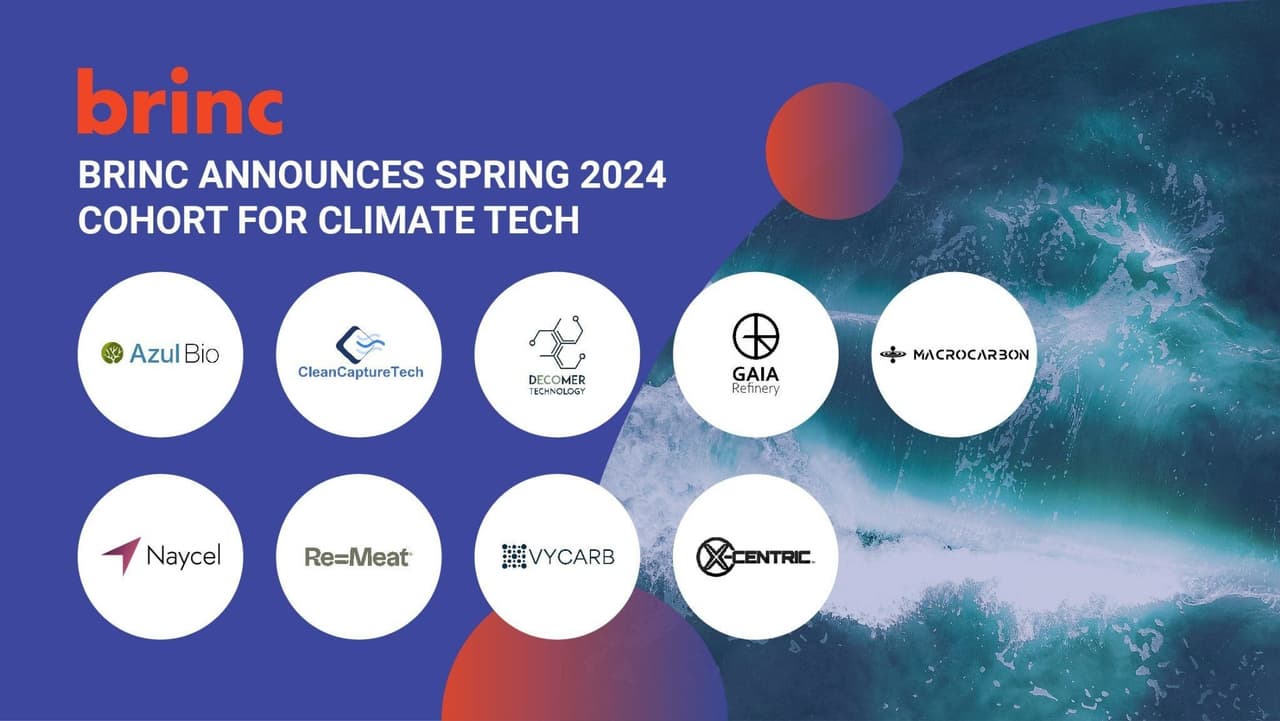 brinc

BRINC ANNOUNCES SPRING 2024 COHORT FOR CLIMATE TECH

Azul Bio

CleanCaptureTech

DECOMER TECHNOLOGY

GAIA Refinery

MACROCARBON

Naycel

Re=Meat

VYCARB

X-CENTRIC